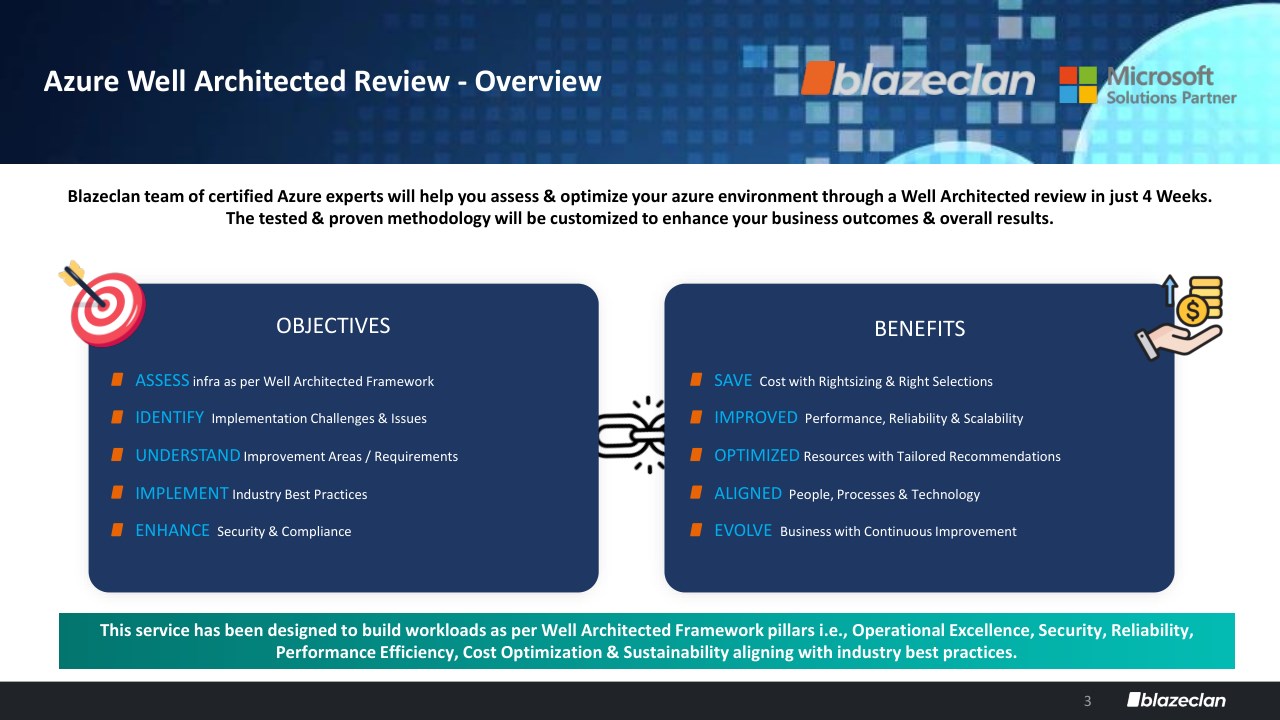 Azure Well Architected Review - Overview

blazeclan

Microsoft
Solutions Partner

Blazeclan team of certified Azure experts will help you assess & optimize your azure environment through a Well Architected review in just 4 Weeks. The tested & proven methodology will be customized to enhance your business outcomes & overall results.

OBJECTIVES

ASSESS infra as per Well Architected Framework

IDENTIFY Implementation Challenges & Issues

UNDERSTAND Improvement Areas / Requirements

IMPLEMENT Industry Best Practices

ENHANCE Security & Compliance

BENEFITS

SAVE Cost with Rightsizing & Right Selections

IMPROVED Performance, Reliability & Scalability

OPTIMIZED Resources with Tailored Recommendations

ALIGNED People, Processes & Technology

EVOLVE Business with Continuous Improvement

This service has been designed to build workloads as per Well Architected Framework pillars i.e., Operational Excellence, Security, Reliability, Performance Efficiency, Cost Optimization & Sustainability aligning with industry best practices.

3

blazeclan